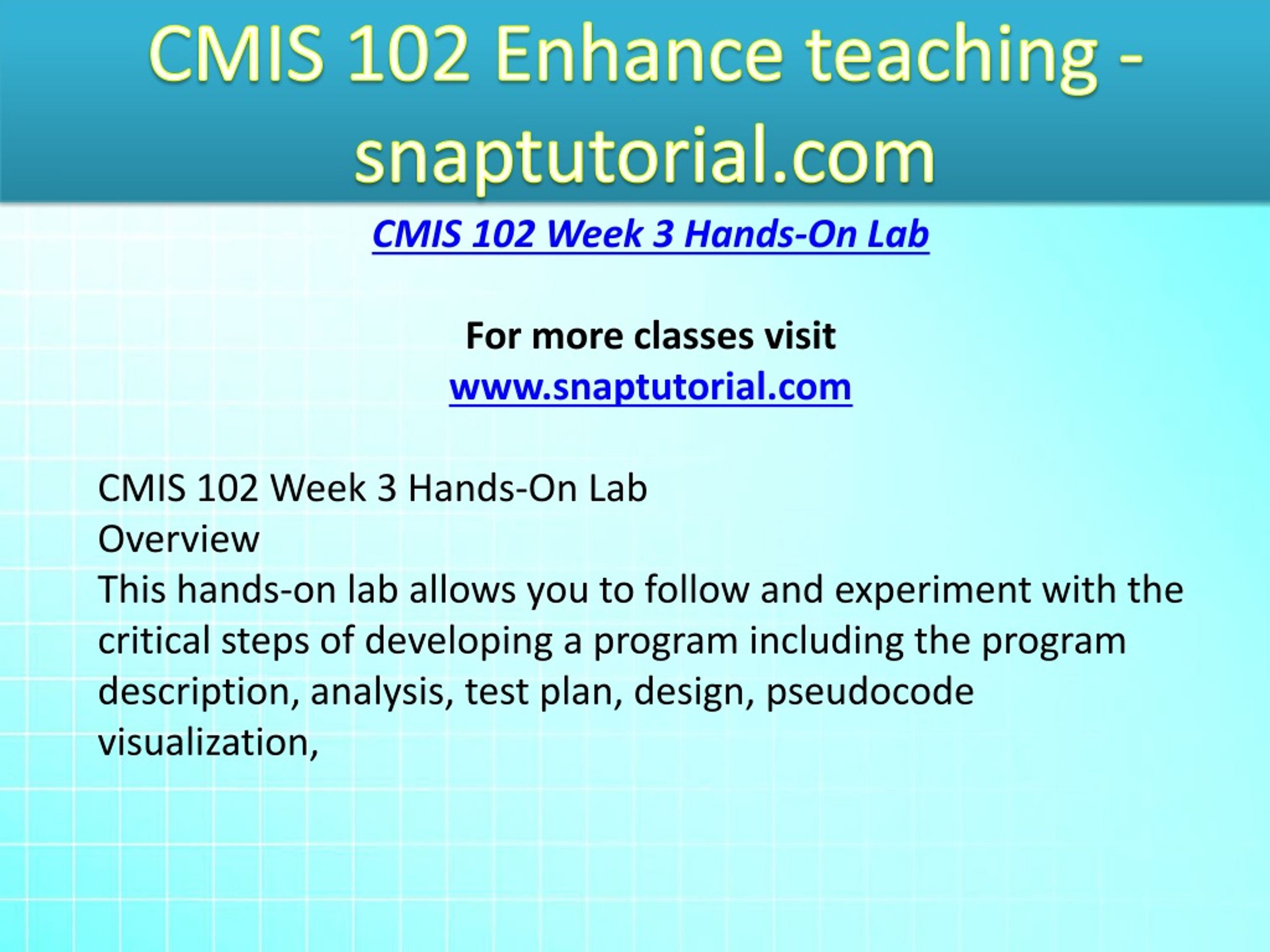 CMIS 102 Enhance teaching - snaptutorial.com

CMIS 102 Week 3 Hands-On Lab

For more classes visit
www.snaptutorial.com

CMIS 102 Week 3 Hands-On Lab
Overview
This hands-on lab allows you to follow and experiment with the critical steps of developing a program including the program description, analysis, test plan, design, pseudocode visualization,